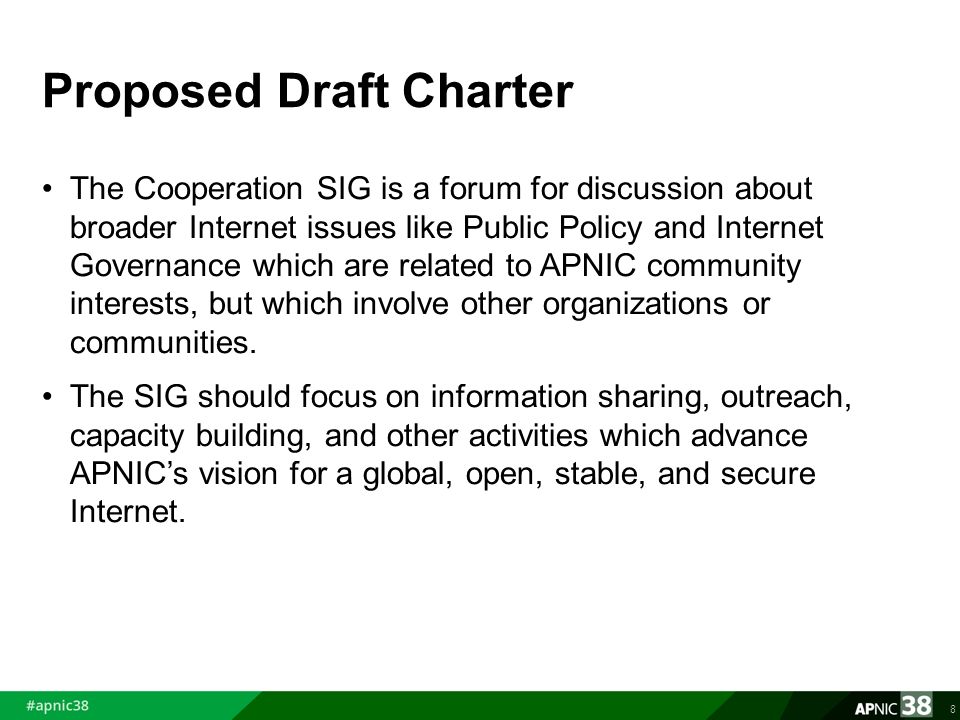 Proposed Draft Charter

• The Cooperation SIG is a forum for discussion about broader Internet issues like Public Policy and Internet Governance which are related to APNIC community interests, but which involve other organizations or communities.

• The SIG should focus on information sharing, outreach, capacity building, and other activities which advance APNIC's vision for a global, open, stable, and secure Internet.

#apnic38

APNIC 38

8